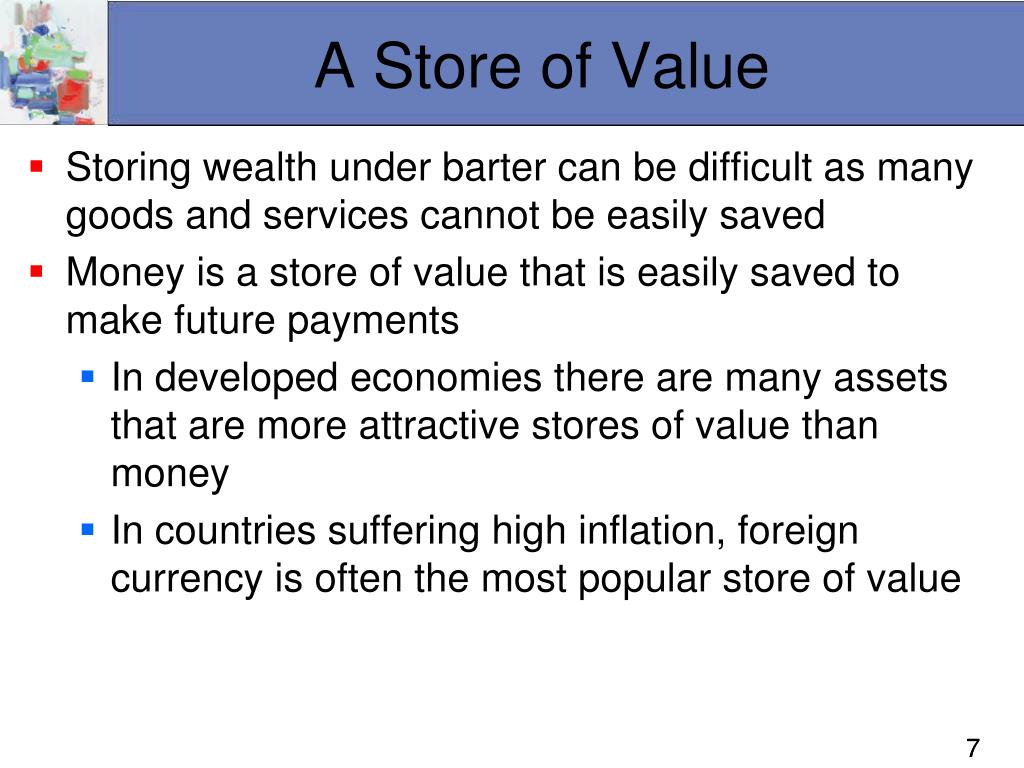 A Store of Value

- Storing wealth under barter can be difficult as many goods and services cannot be easily saved
- Money is a store of value that is easily saved to make future payments
  - In developed economies there are many assets that are more attractive stores of value than money
  - In countries suffering high inflation, foreign currency is often the most popular store of value

7